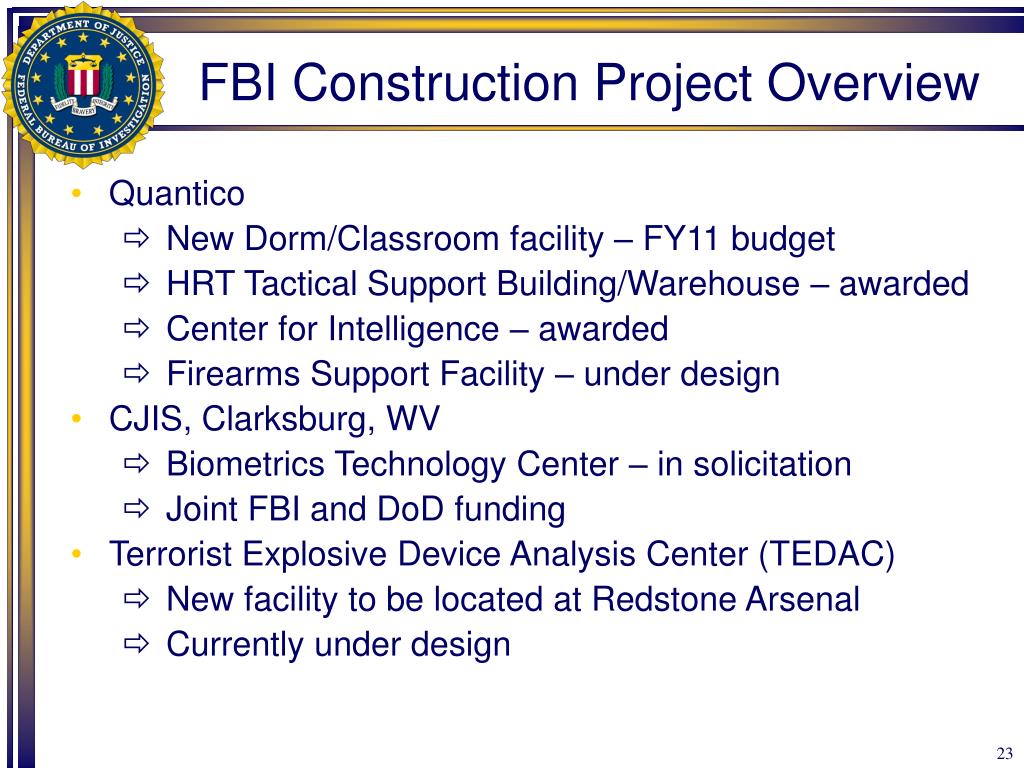 DEPARTMENT OF JUSTICE
FEDERAL BUREAU OF INVESTIGATION
FIDELITY BRAVERY INTEGRITY

FBI Construction Project Overview

• Quantico
⇨ New Dorm/Classroom facility – FY11 budget
⇨ HRT Tactical Support Building/Warehouse – awarded
⇨ Center for Intelligence – awarded
⇨ Firearms Support Facility – under design
• CJIS, Clarksburg, WV
⇨ Biometrics Technology Center – in solicitation
⇨ Joint FBI and DoD funding
• Terrorist Explosive Device Analysis Center (TEDAC)
⇨ New facility to be located at Redstone Arsenal
⇨ Currently under design

23